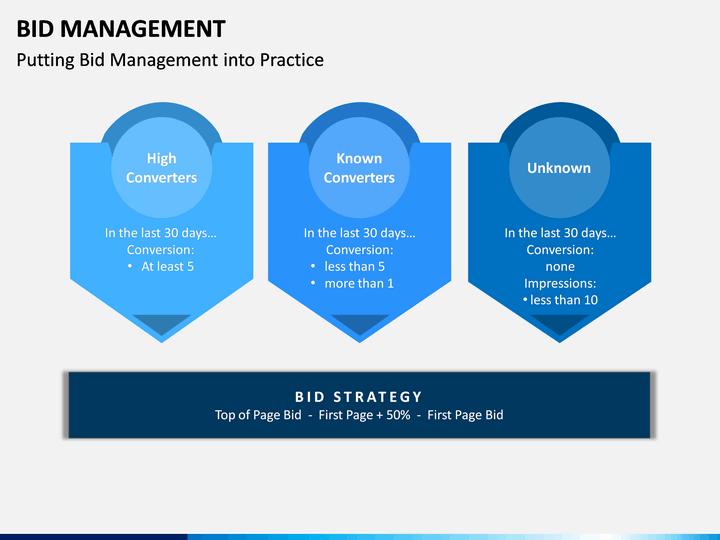 BID MANAGEMENT

Putting Bid Management into Practice

High Converters

In the last 30 days…
Conversion:
• At least 5

Known Converters

In the last 30 days…
Conversion:
• less than 5
• more than 1

Unknown

In the last 30 days…
Conversion:
none
Impressions:
• less than 10

BID STRATEGY

Top of Page Bid - First Page + 50% - First Page Bid